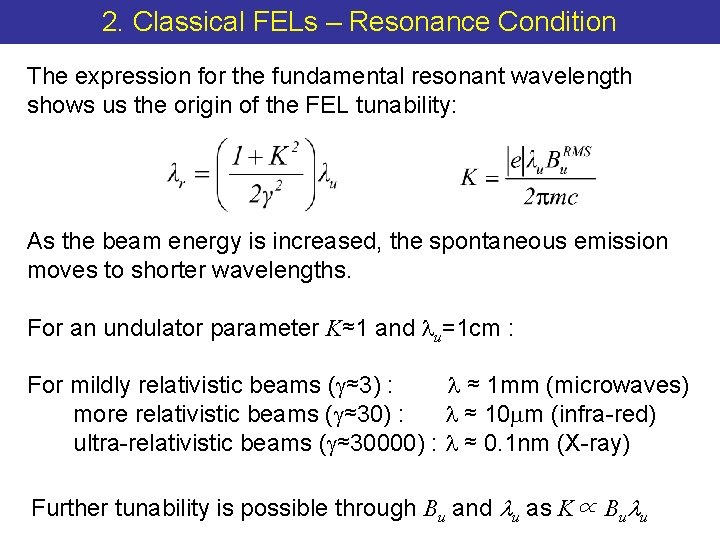 2. Classical FELs – Resonance Condition

The expression for the fundamental resonant wavelength shows us the origin of the FEL tunability:

$\lambda_r = \left(\frac{1+K^2}{2\gamma^2}\right)\lambda_u$ $K = \frac{|e|\lambda_u B_u^{RMS}}{2\pi mc}$

As the beam energy is increased, the spontaneous emission moves to shorter wavelengths.

For an undulator parameter $K$≈1 and $\lambda_u$=1cm :

For mildly relativistic beams ($\gamma$≈3) : $\lambda$ ≈ 1mm (microwaves)
more relativistic beams ($\gamma$≈30) : $\lambda$ ≈ 10$\mu$m (infra-red)
ultra-relativistic beams ($\gamma$≈30000) : $\lambda$ ≈ 0.1nm (X-ray)

Further tunability is possible through $B_u$ and $\lambda_u$ as $K \propto B_u\lambda_u$